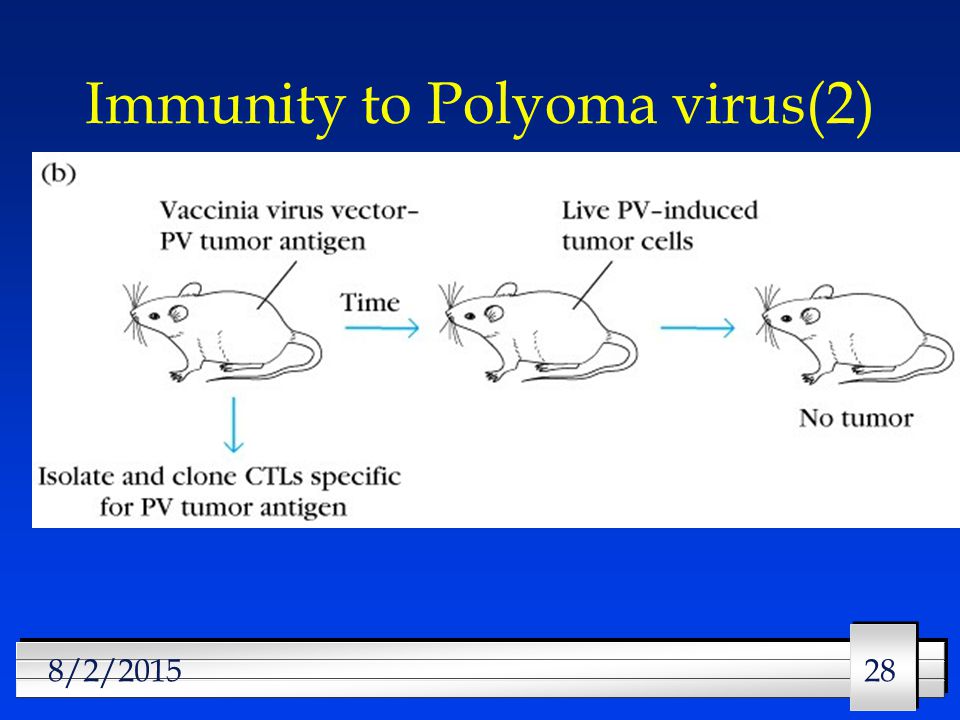 Immunity to Polyoma virus(2)

(b)

Vaccinia virus vector–PV tumor antigen

Time

Live PV–induced tumor cells

No tumor

Isolate and clone CTLs specific for PV tumor antigen

8/2/2015

28